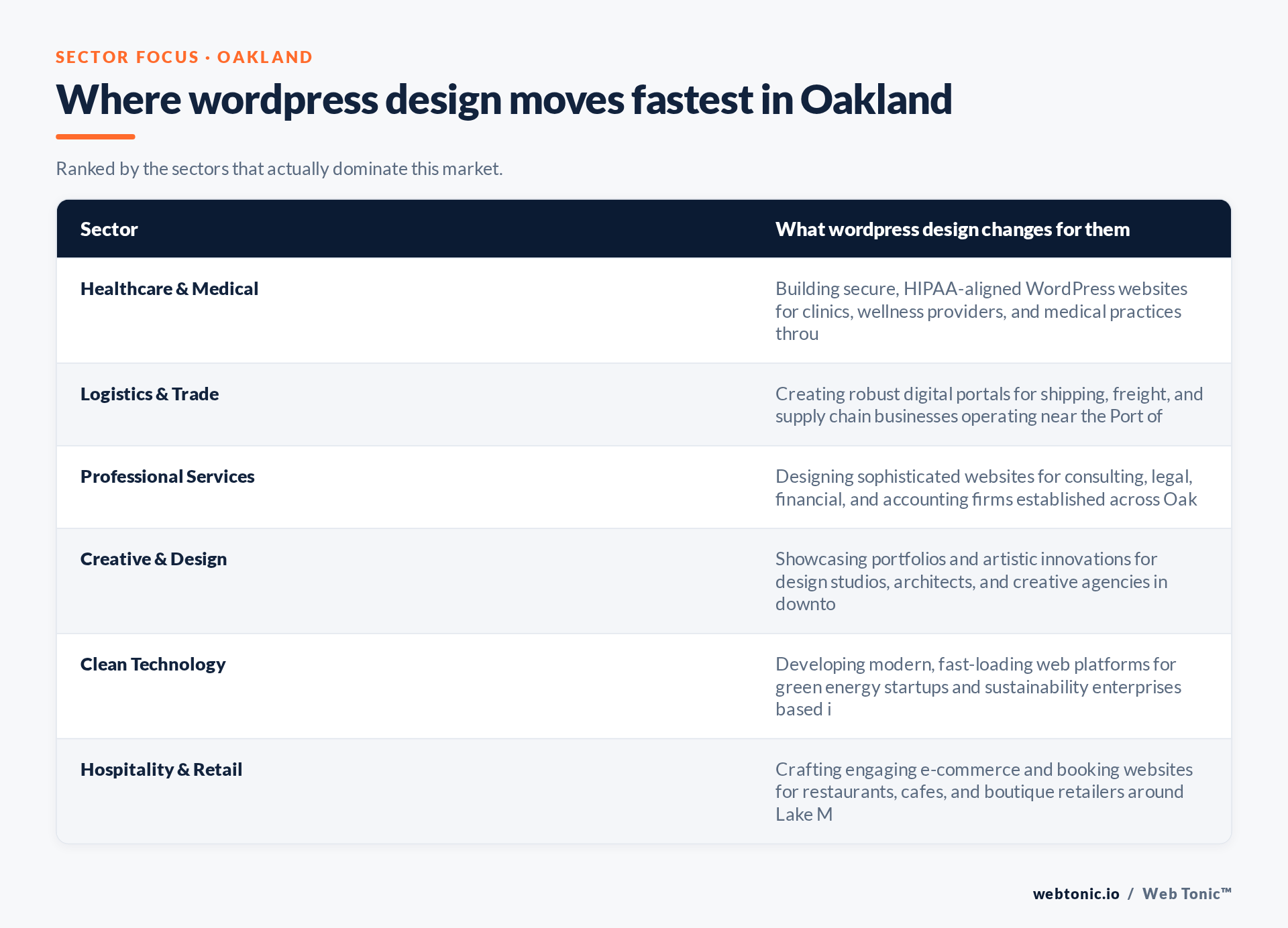 SECTOR FOCUS · OAKLAND

Where wordpress design moves fastest in Oakland

Ranked by the sectors that actually dominate this market.

| Sector | What wordpress design changes for them |
|---|---|
| Healthcare & Medical | Building secure, HIPAA-aligned WordPress websites for clinics, wellness providers, and medical practices throu |
| Logistics & Trade | Creating robust digital portals for shipping, freight, and supply chain businesses operating near the Port of |
| Professional Services | Designing sophisticated websites for consulting, legal, financial, and accounting firms established across Oak |
| Creative & Design | Showcasing portfolios and artistic innovations for design studios, architects, and creative agencies in downto |
| Clean Technology | Developing modern, fast-loading web platforms for green energy startups and sustainability enterprises based i |
| Hospitality & Retail | Crafting engaging e-commerce and booking websites for restaurants, cafes, and boutique retailers around Lake M |

webtonic.io / Web Tonic™